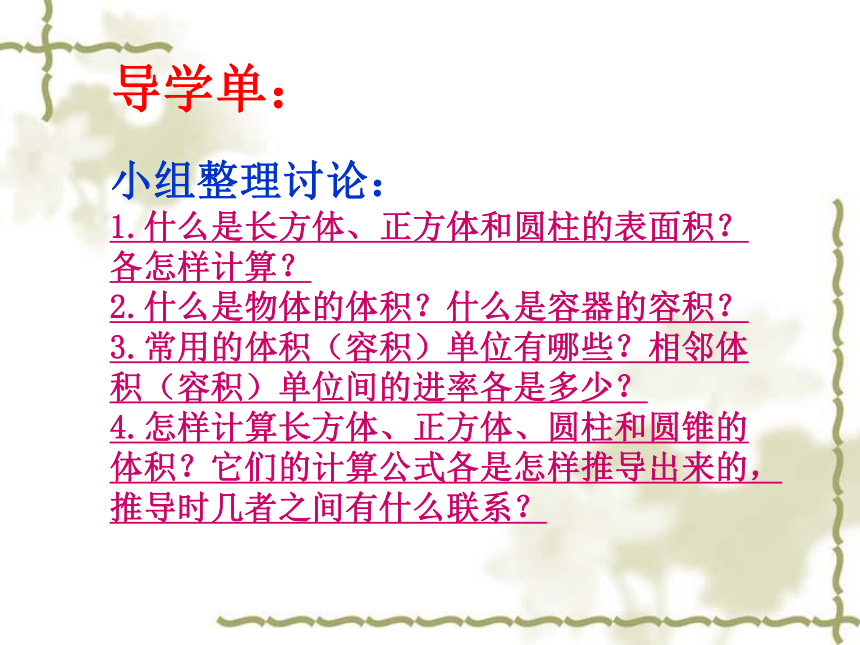 导学单：

小组整理讨论：

1.什么是长方体、正方体和圆柱的表面积？各怎样计算？

2.什么是物体的体积？什么是容器的容积？

3.常用的体积（容积）单位有哪些？相邻体积（容积）单位间的进率各是多少？

4.怎样计算长方体、正方体、圆柱和圆锥的体积？它们的计算公式各是怎样推导出来的，推导时几者之间有什么联系？